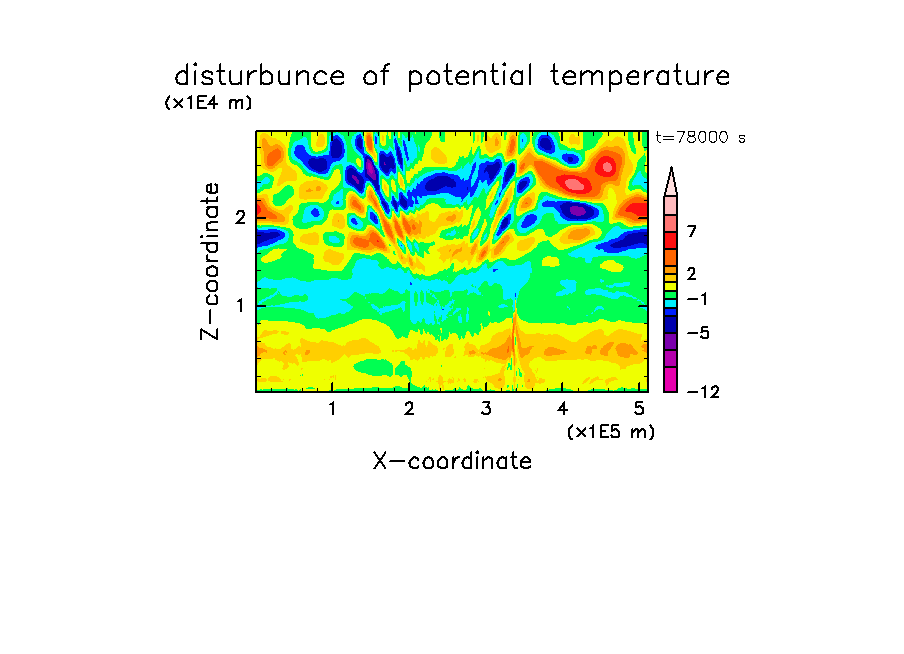 disturbunce of potential temperature

(x1E4 m)

t=78000 s

Z-coordinate

2

1

7

2

−1

−5

−12

1 2 3 4 5

(x1E5 m)

X-coordinate